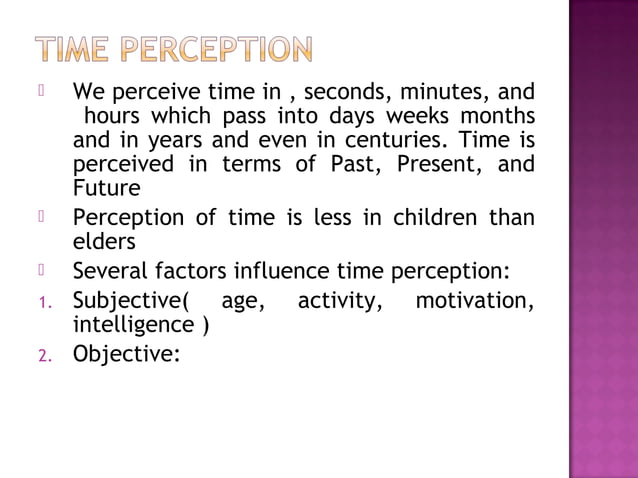 TIME PERCEPTION

 We perceive time in , seconds, minutes, and hours which pass into days weeks months and in years and even in centuries. Time is perceived in terms of Past, Present, and Future

 Perception of time is less in children than elders

 Several factors influence time perception:

1. Subjective( age, activity, motivation, intelligence )
2. Objective: